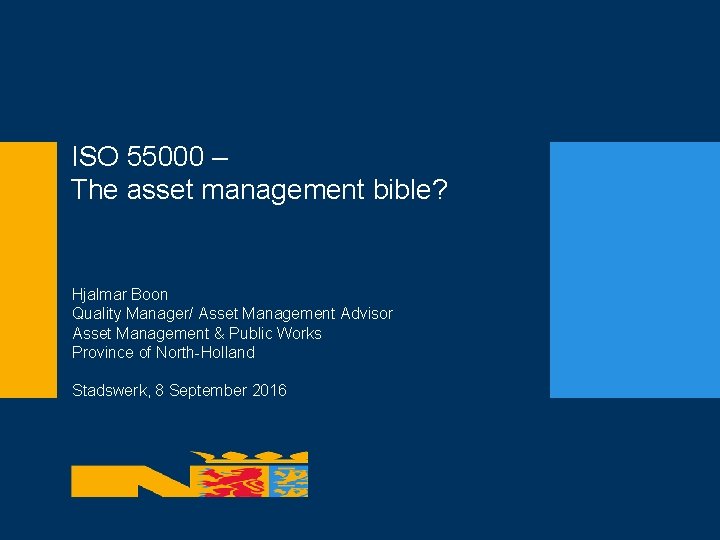 ISO 55000 –
The asset management bible?

Hjalmar Boon
Quality Manager/ Asset Management Advisor
Asset Management & Public Works
Province of North-Holland

Stadswerk, 8 September 2016